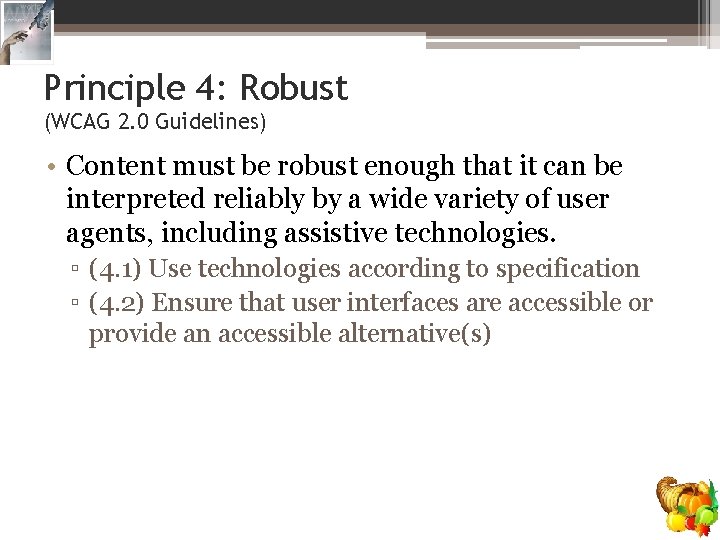 Principle 4: Robust
(WCAG 2.0 Guidelines)

• Content must be robust enough that it can be interpreted reliably by a wide variety of user agents, including assistive technologies.
▫ (4.1) Use technologies according to specification
▫ (4.2) Ensure that user interfaces are accessible or provide an accessible alternative(s)